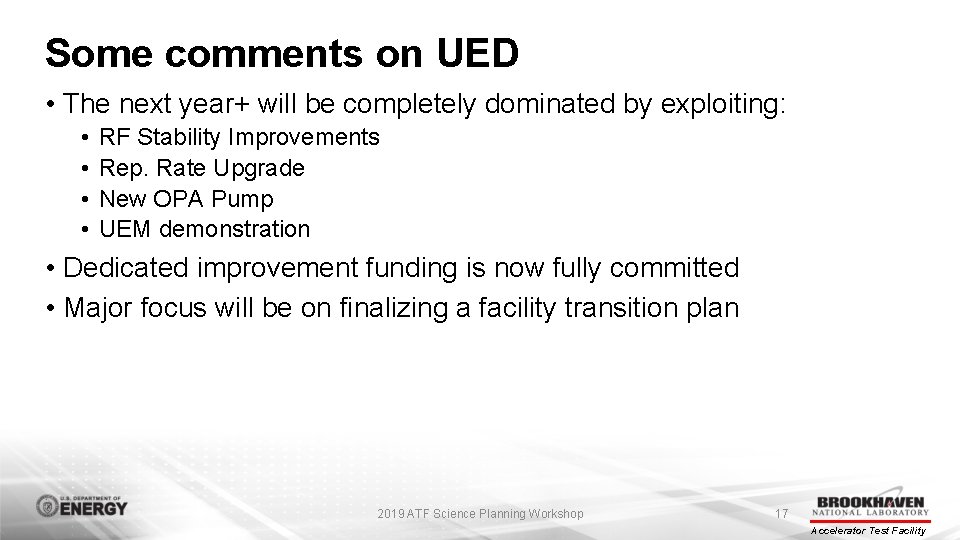 Some comments on UED

• The next year+ will be completely dominated by exploiting:
  • RF Stability Improvements
  • Rep. Rate Upgrade
  • New OPA Pump
  • UEM demonstration
• Dedicated improvement funding is now fully committed
• Major focus will be on finalizing a facility transition plan

U.S. DEPARTMENT OF ENERGY

2019 ATF Science Planning Workshop

17

BROOKHAVEN NATIONAL LABORATORY

Accelerator Test Facility